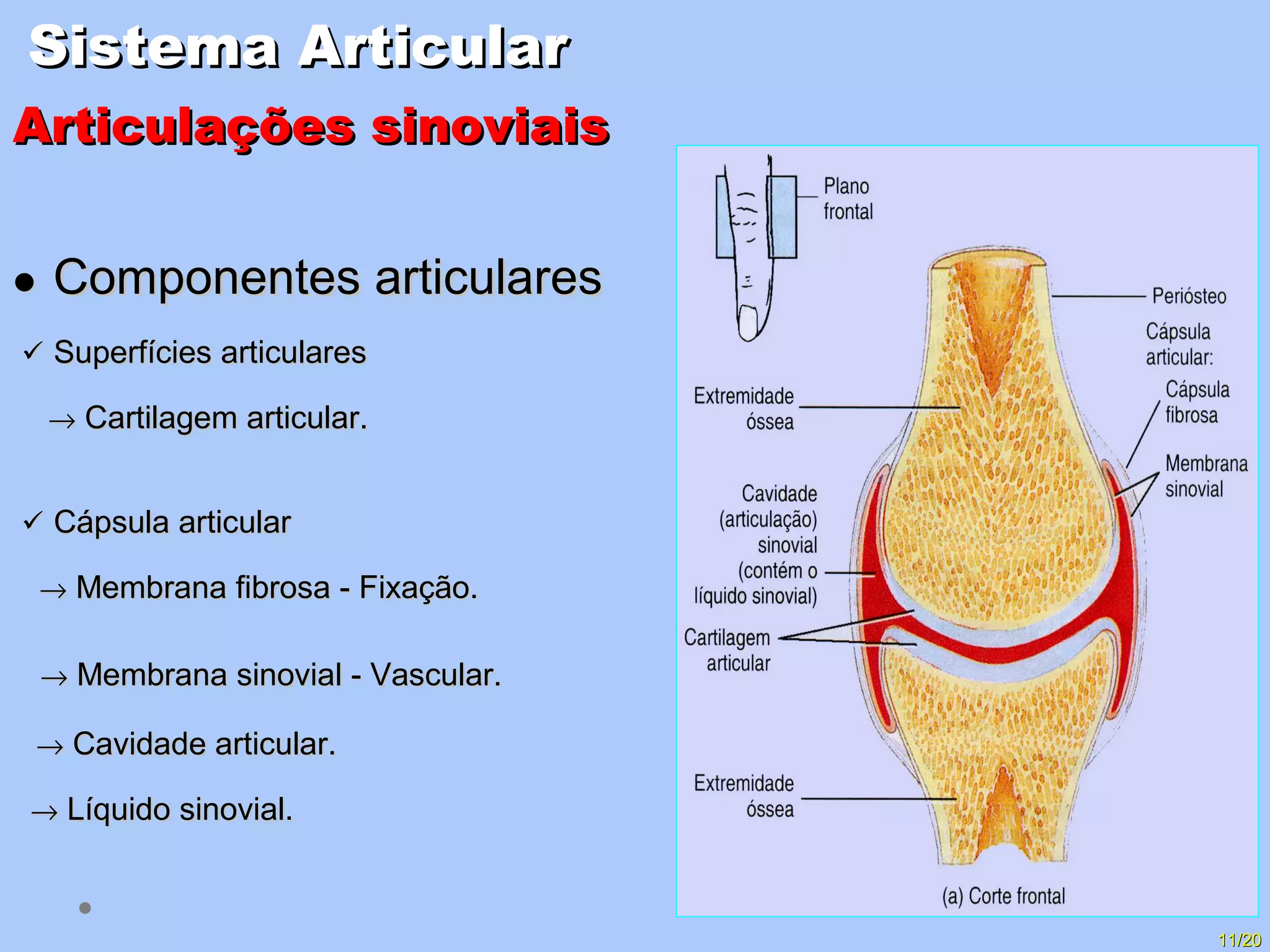 Sistema Articular

Articulações sinoviais

• Componentes articulares

✓ Superfícies articulares

→ Cartilagem articular.

✓ Cápsula articular

→ Membrana fibrosa - Fixação.

→ Membrana sinovial - Vascular.

→ Cavidade articular.

→ Líquido sinovial.

Plano frontal

Periósteo

Cápsula articular:

Cápsula fibrosa

Membrana sinovial

Extremidade óssea

Cavidade (articulação) sinovial (contém o líquido sinovial)

Cartilagem articular

Extremidade óssea

(a) Corte frontal

11/20